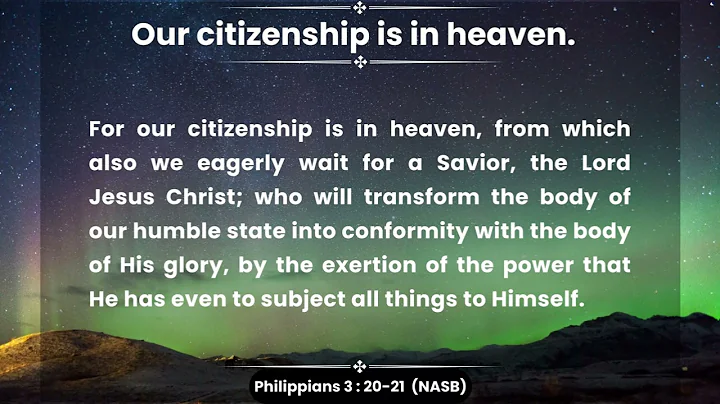 Our citizenship is in heaven.

For our citizenship is in heaven, from which also we eagerly wait for a Savior, the Lord Jesus Christ; who will transform the body of our humble state into conformity with the body of His glory, by the exertion of the power that He has even to subject all things to Himself.

Philippians 3 : 20-21 (NASB)